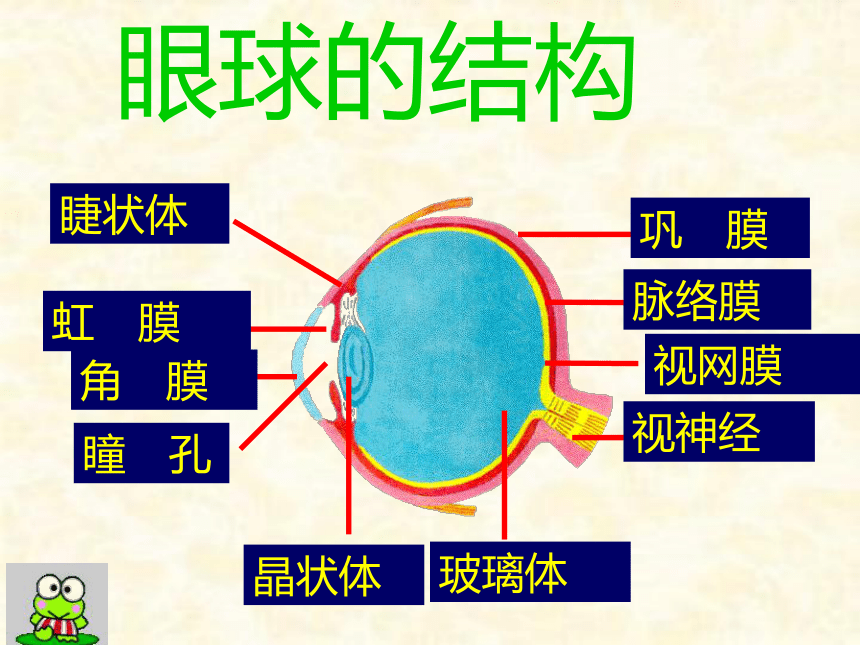 眼球的结构

睫状体

虹　膜

角　膜

瞳　孔

巩　膜

脉络膜

视网膜

视神经

晶状体

玻璃体